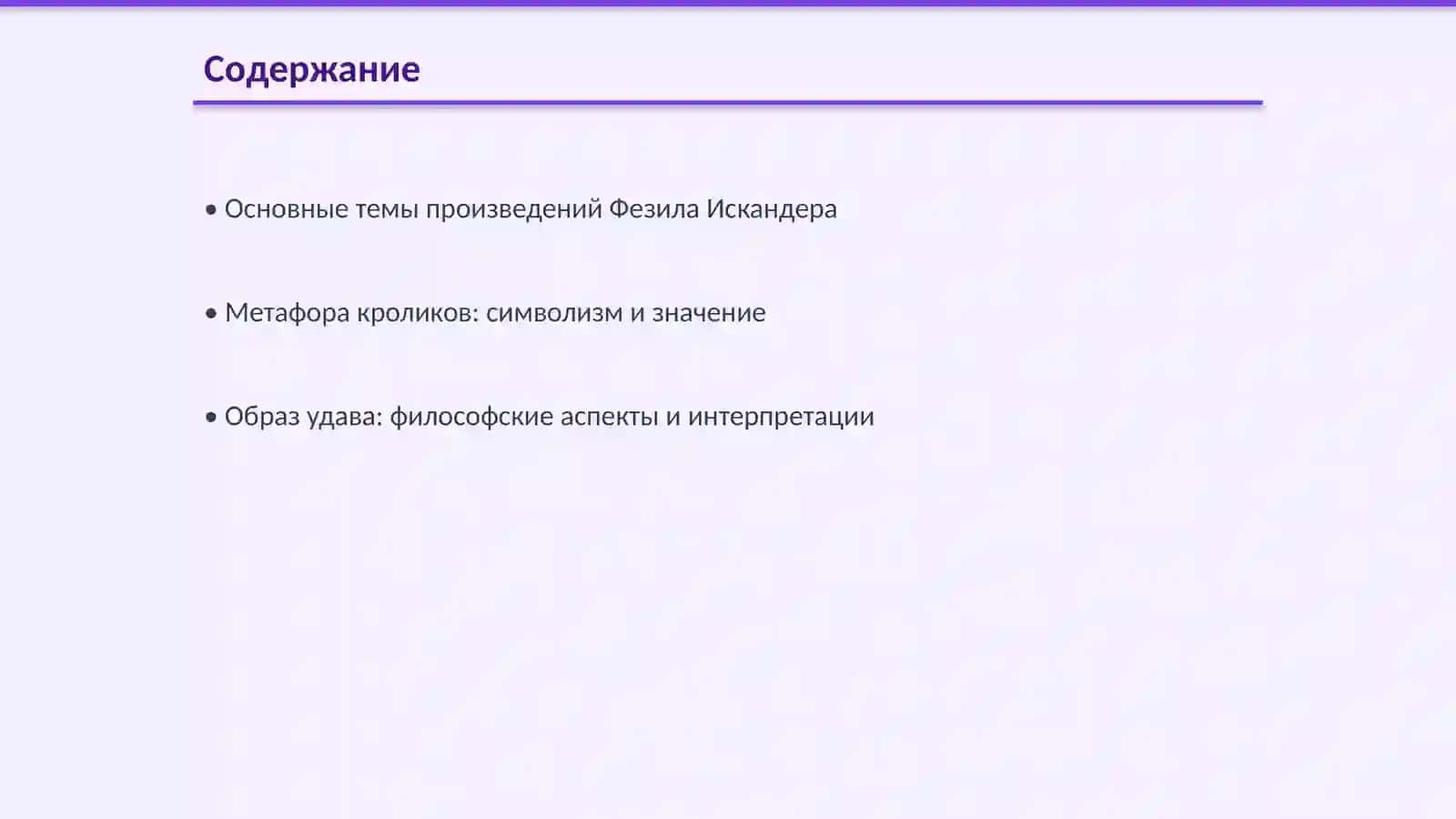 Содержание

• Основные темы произведений Фезила Искандера

• Метафора кроликов: символизм и значение

• Образ удава: философские аспекты и интерпретации